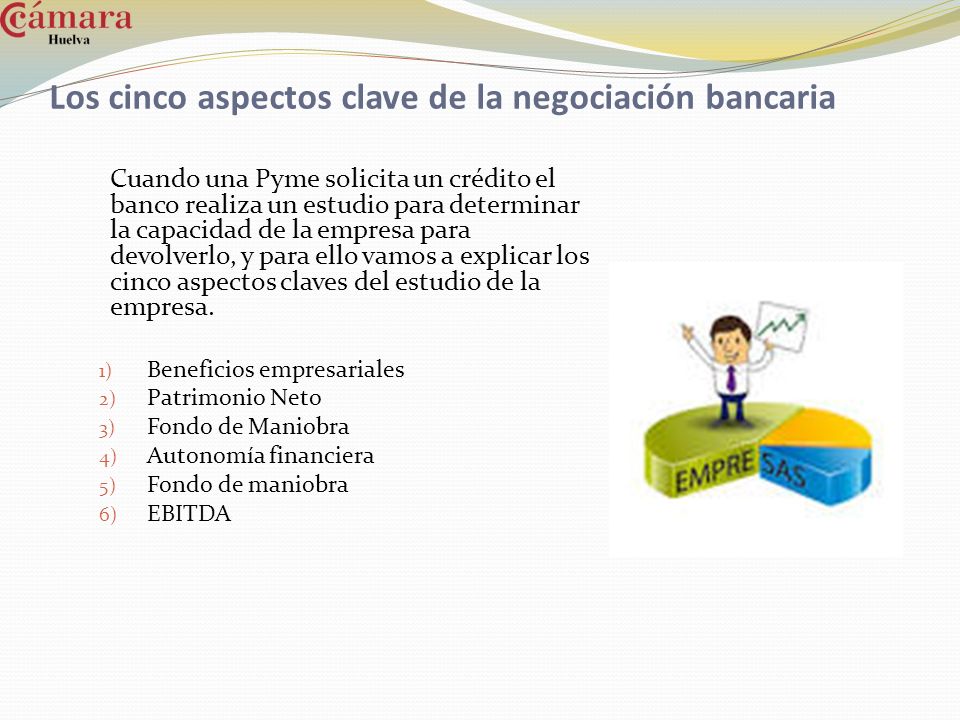 Cámara
Huelva

Los cinco aspectos clave de la negociación bancaria

Cuando una Pyme solicita un crédito el banco realiza un estudio para determinar la capacidad de la empresa para devolverlo, y para ello vamos a explicar los cinco aspectos claves del estudio de la empresa.

1) Beneficios empresariales
2) Patrimonio Neto
3) Fondo de Maniobra
4) Autonomía financiera
5) Fondo de maniobra
6) EBITDA

EMPRESAS